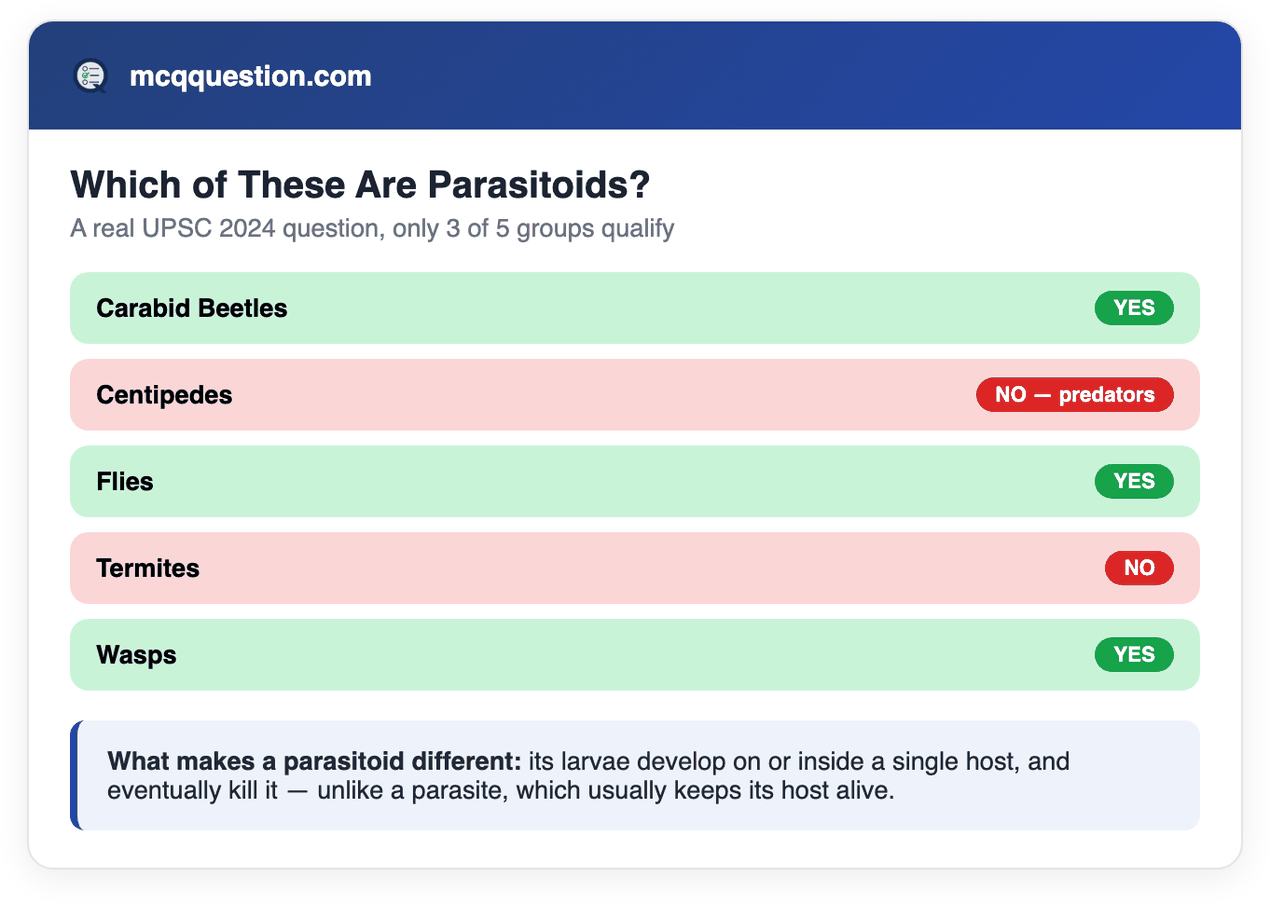 mcqquestion.com

Which of These Are Parasitoids?
A real UPSC 2024 question, only 3 of 5 groups qualify

Carabid Beetles YES

Centipedes NO — predators

Flies YES

Termites NO

Wasps YES

What makes a parasitoid different: its larvae develop on or inside a single host, and eventually kill it — unlike a parasite, which usually keeps its host alive.